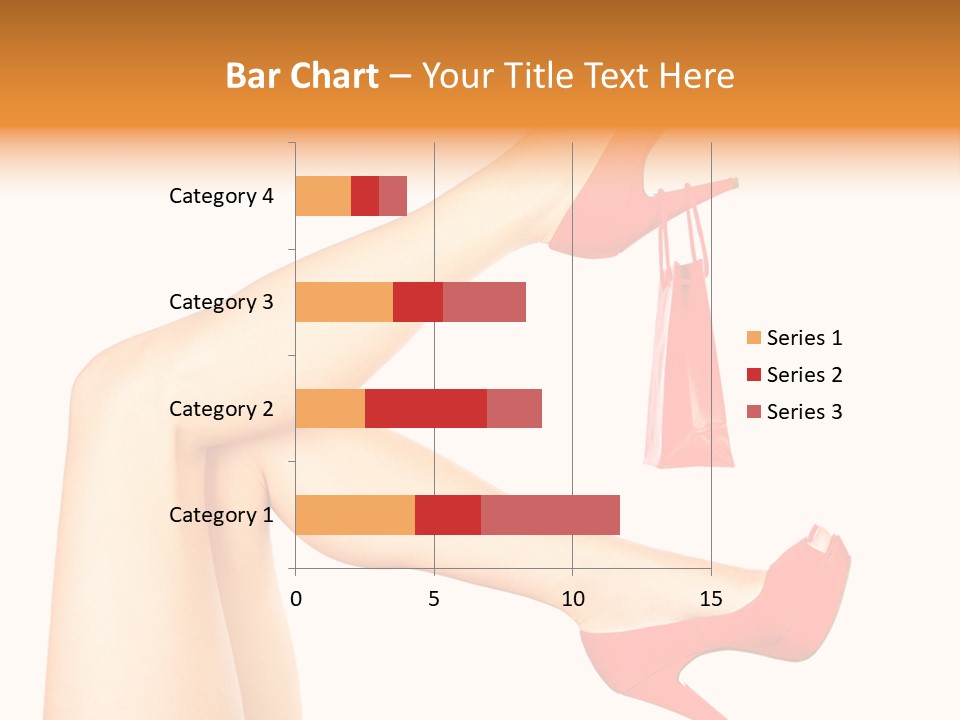 Bar Chart – Your Title Text Here

Category 4
Category 3
Category 2
Category 1

0
5
10
15

Series 1
Series 2
Series 3